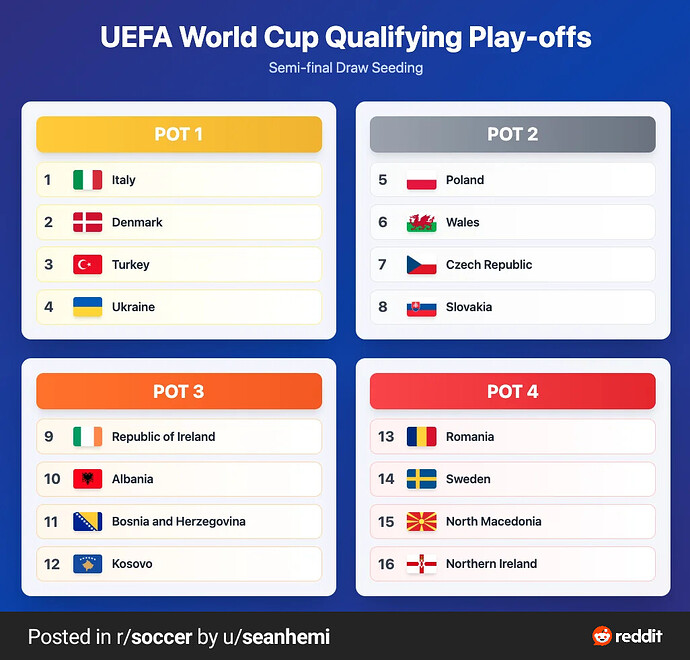 UEFA World Cup Qualifying Play-offs

Semi-final Draw Seeding

POT 1

1 Italy

2 Denmark

3 Turkey

4 Ukraine

POT 2

5 Poland

6 Wales

7 Czech Republic

8 Slovakia

POT 3

9 Republic of Ireland

10 Albania

11 Bosnia and Herzegovina

12 Kosovo

POT 4

13 Romania

14 Sweden

15 North Macedonia

16 Northern Ireland

Posted in r/soccer by u/seanhemi

reddit